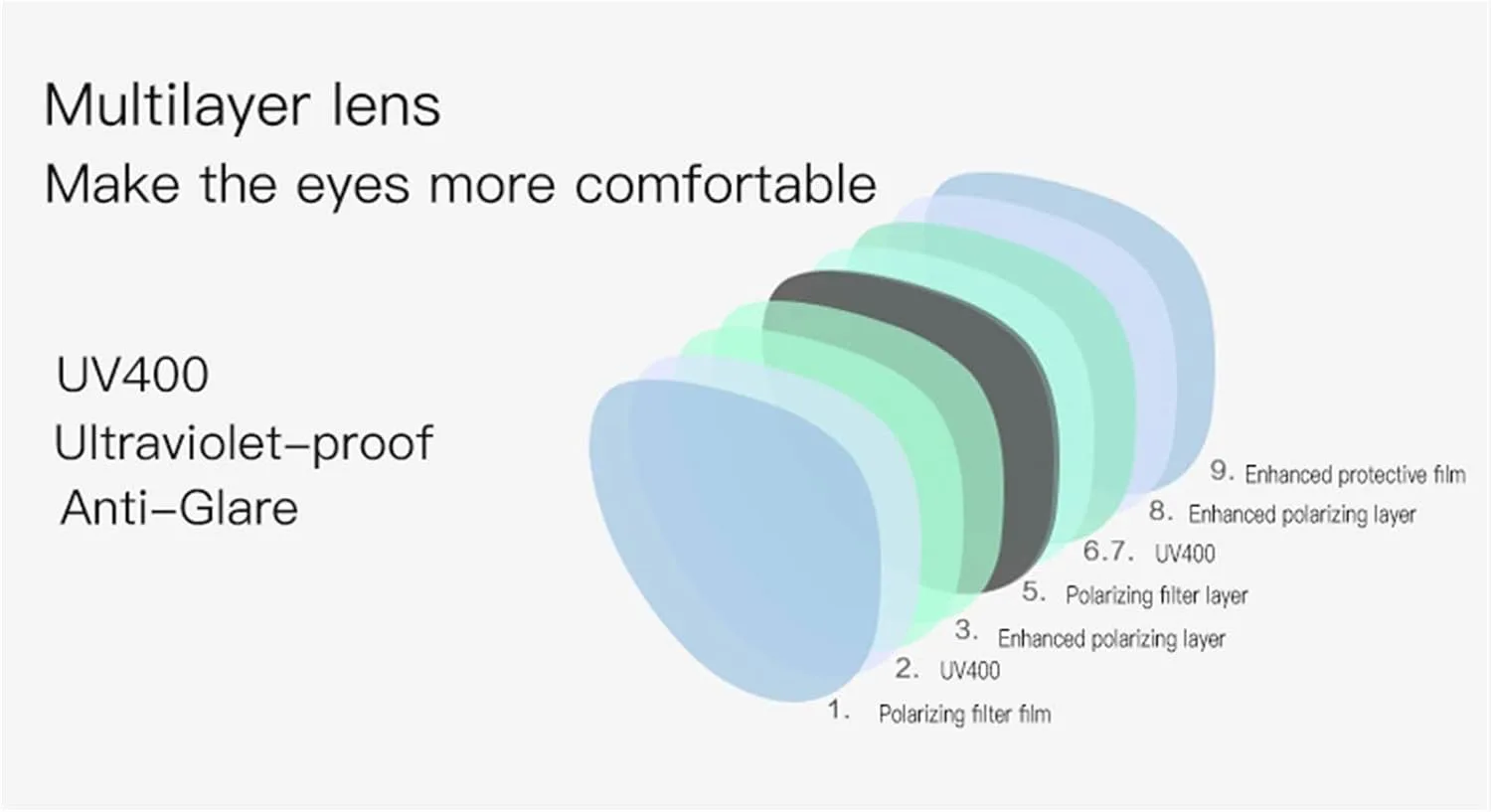 Multilayer lens
Make the eyes more comfortable

UV400
Ultraviolet-proof
Anti-Glare

9. Enhanced protective film
8. Enhanced polarizing layer
6.7. UV400
5. Polarizing filter layer
3. Enhanced polarizing layer
2. UV400
1. Polarizing filter film